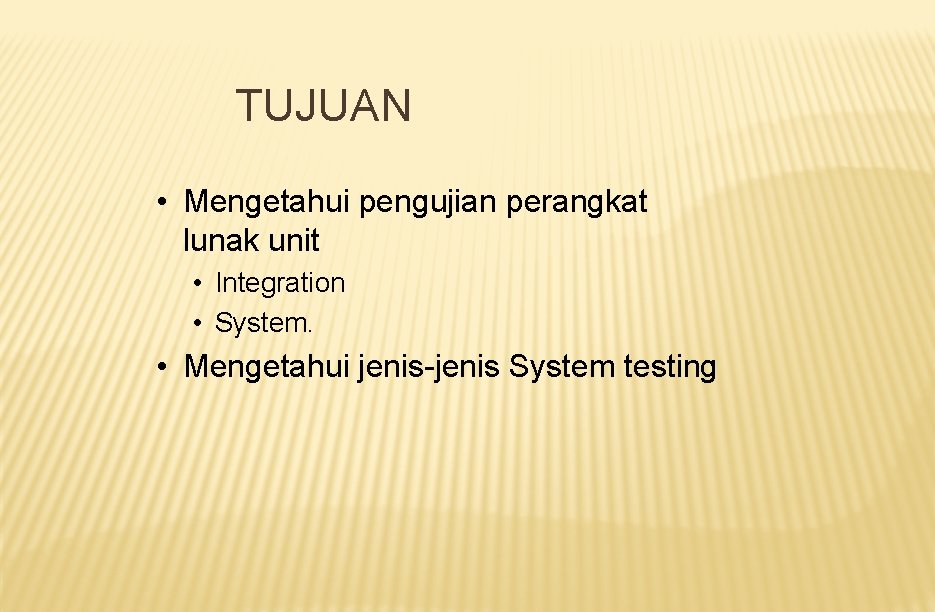 TUJUAN

• Mengetahui pengujian perangkat lunak unit
  • Integration
  • System.
• Mengetahui jenis-jenis System testing